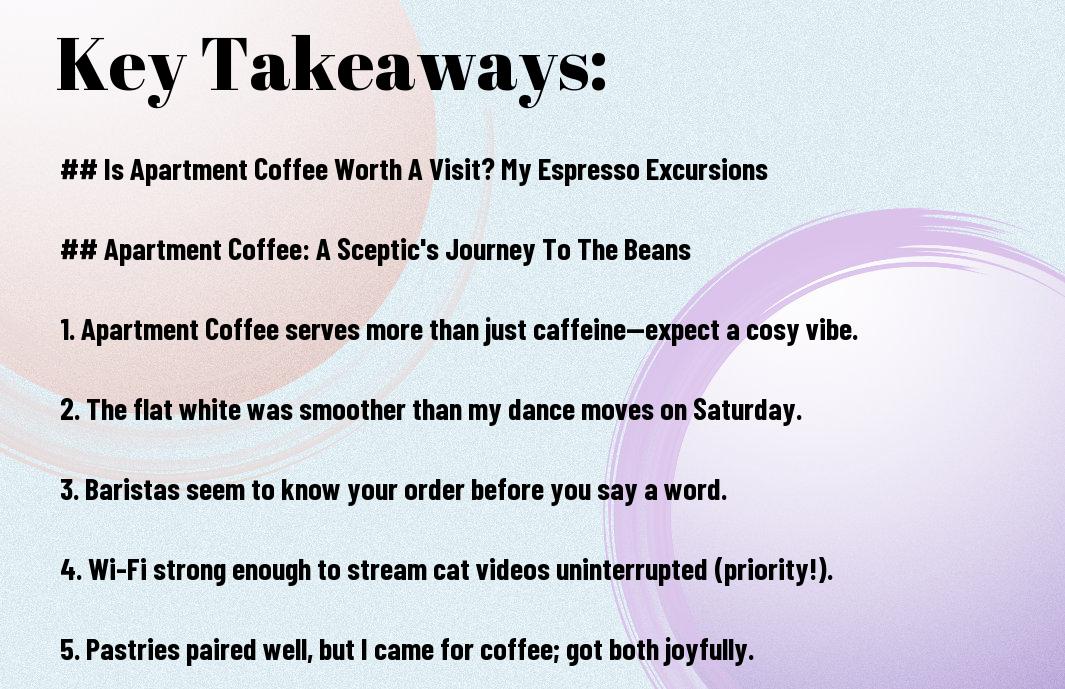 Key Takeaways:

## Is Apartment Coffee Worth A Visit? My Espresso Excursions

## Apartment Coffee: A Sceptic's Journey To The Beans

1. Apartment Coffee serves more than just caffeine—expect a cosy vibe.

2. The flat white was smoother than my dance moves on Saturday.

3. Baristas seem to know your order before you say a word.

4. Wi-Fi strong enough to stream cat videos uninterrupted (priority!).

5. Pastries paired well, but I came for coffee; got both joyfully.